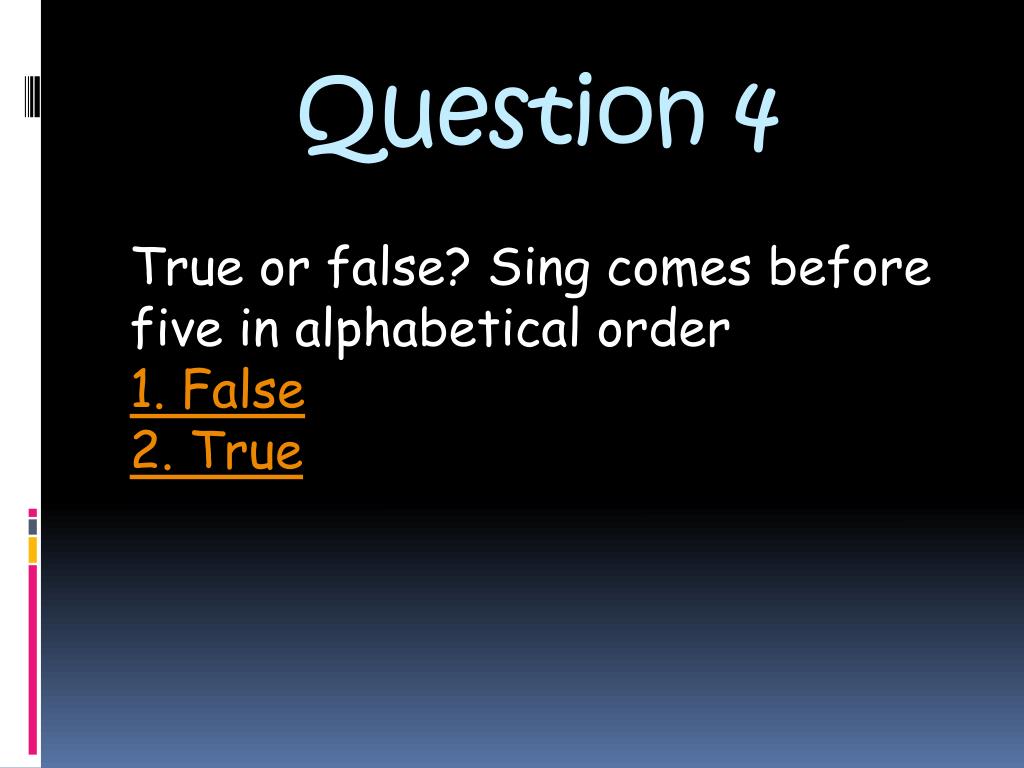 Question 4

True or false? Sing comes before five in alphabetical order
1. False
2. True